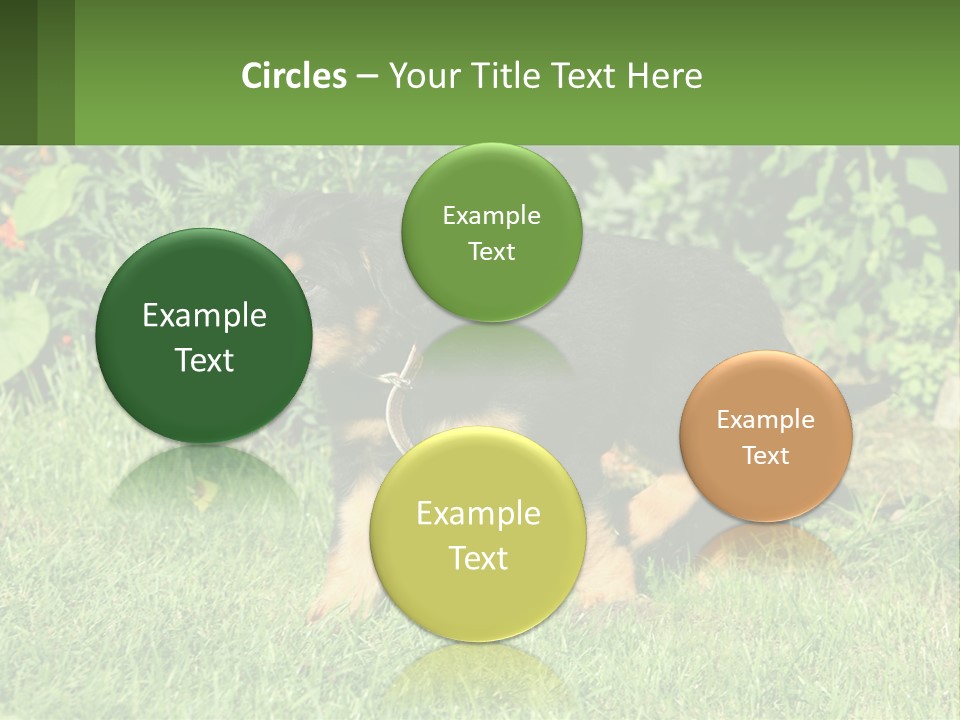 Circles – Your Title Text Here

Example Text

Example Text

Example Text

Example Text